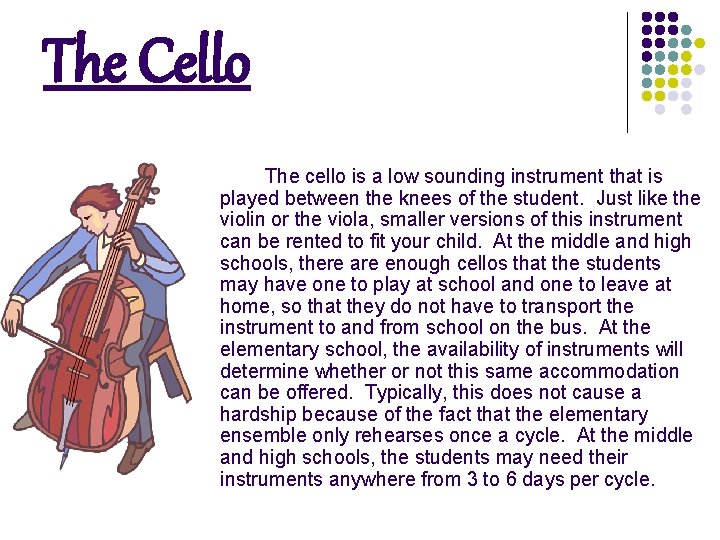 The Cello

The cello is a low sounding instrument that is played between the knees of the student. Just like the violin or the viola, smaller versions of this instrument can be rented to fit your child. At the middle and high schools, there are enough cellos that the students may have one to play at school and one to leave at home, so that they do not have to transport the instrument to and from school on the bus. At the elementary school, the availability of instruments will determine whether or not this same accommodation can be offered. Typically, this does not cause a hardship because of the fact that the elementary ensemble only rehearses once a cycle. At the middle and high schools, the students may need their instruments anywhere from 3 to 6 days per cycle.